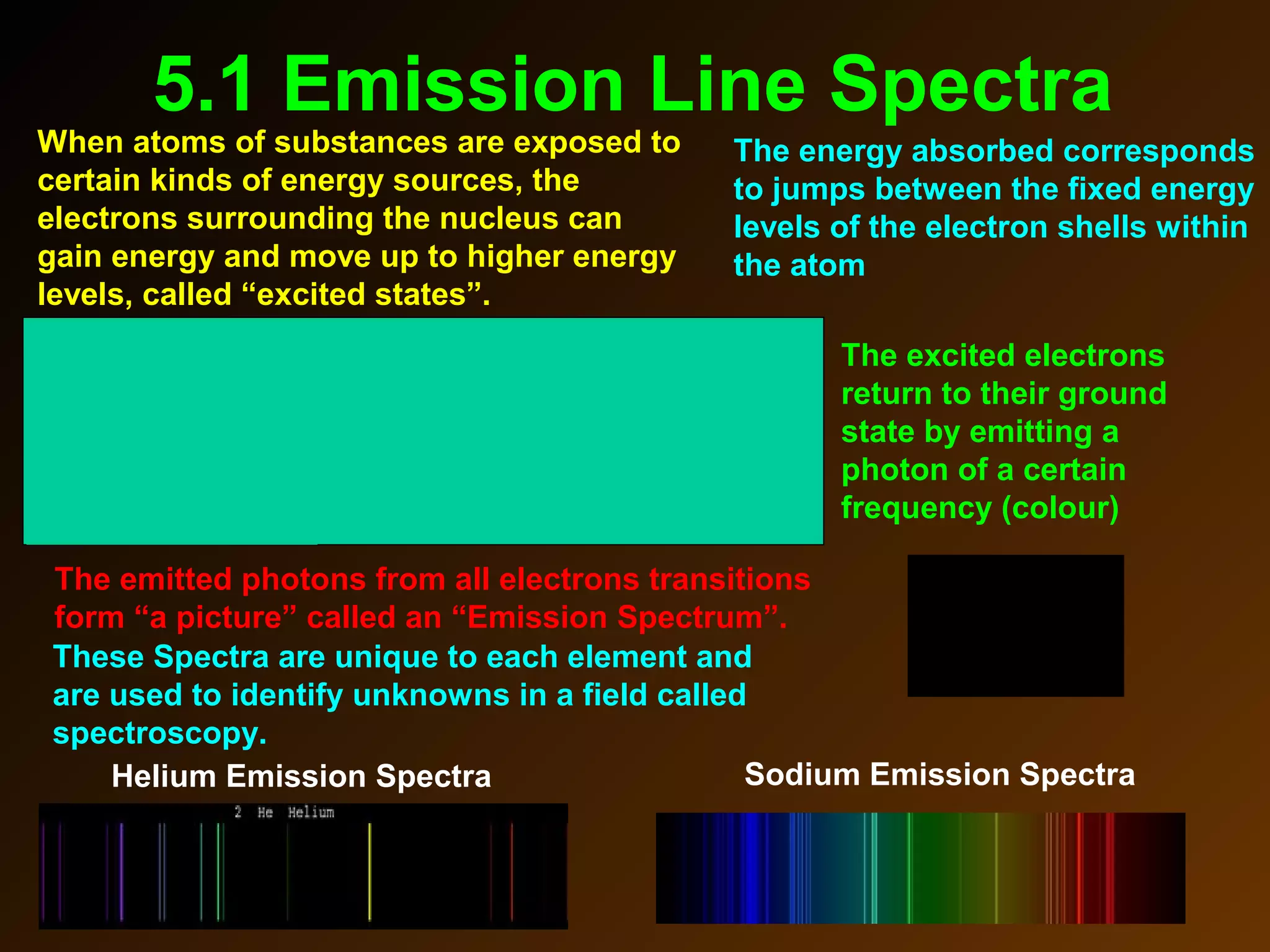 5.1 Emission Line Spectra

When atoms of substances are exposed to certain kinds of energy sources, the electrons surrounding the nucleus can gain energy and move up to higher energy levels, called “excited states”.

The energy absorbed corresponds to jumps between the fixed energy levels of the electron shells within the atom

The excited electrons return to their ground state by emitting a photon of a certain frequency (colour)

The emitted photons from all electrons transitions form “a picture” called an “Emission Spectrum”.

These Spectra are unique to each element and are used to identify unknowns in a field called spectroscopy.

Helium Emission Spectra

2 He Helium

Sodium Emission Spectra